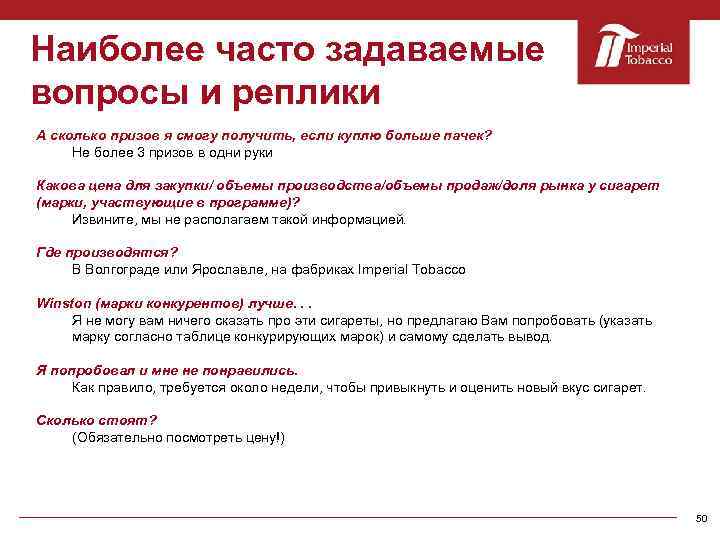 Наиболее часто задаваемые вопросы и реплики

Imperial Tobacco

А сколько призов я смогу получить, если куплю больше пачек?
Не более 3 призов в одни руки

Какова цена для закупки/ объемы производства/объемы продаж/доля рынка у сигарет (марки, участвующие в программе)?
Извините, мы не располагаем такой информацией.

Где производятся?
В Волгограде или Ярославле, на фабриках Imperial Tobacco

Winston (марки конкурентов) лучше. . .
Я не могу вам ничего сказать про эти сигареты, но предлагаю Вам попробовать (указать марку согласно таблице конкурирующих марок) и самому сделать вывод.

Я попробовал и мне не понравились.
Как правило, требуется около недели, чтобы привыкнуть и оценить новый вкус сигарет.

Сколько стоят?
(Обязательно посмотреть цену!)

50